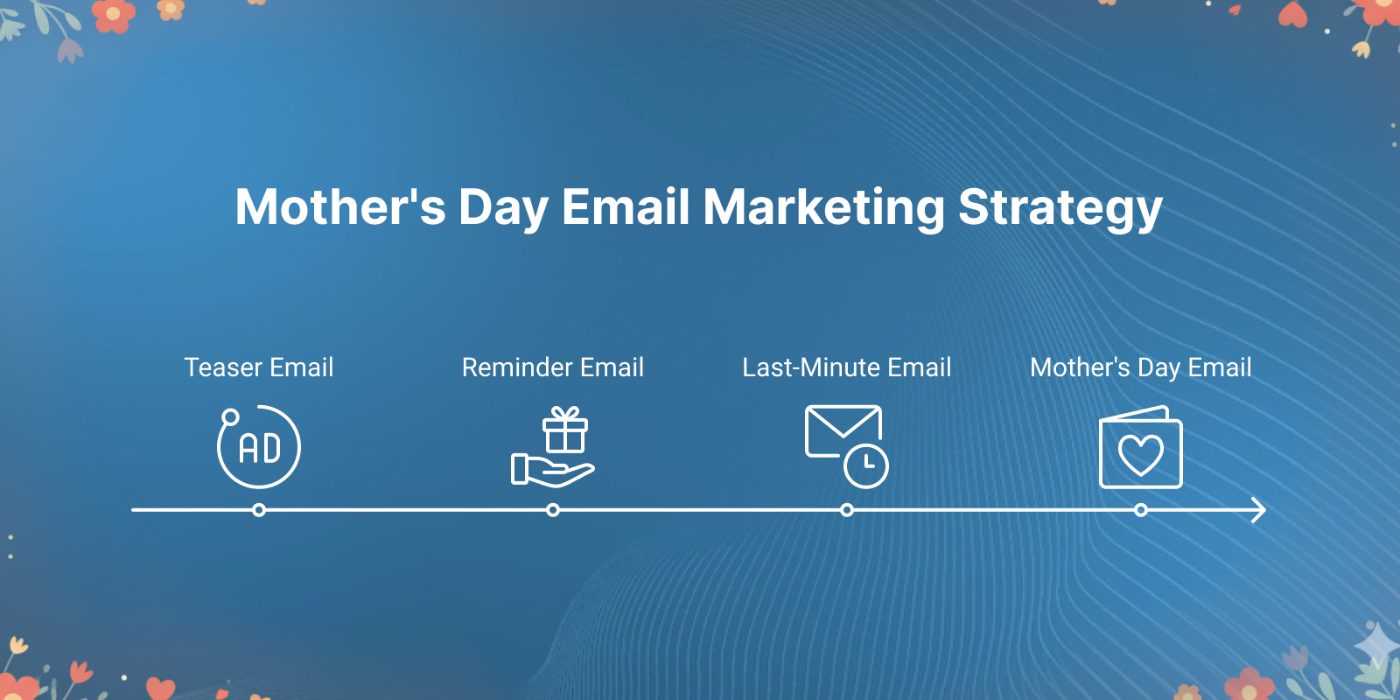 Mother's Day Email Marketing Strategy

Teaser Email

AD

Reminder Email

Last-Minute Email

Mother's Day Email